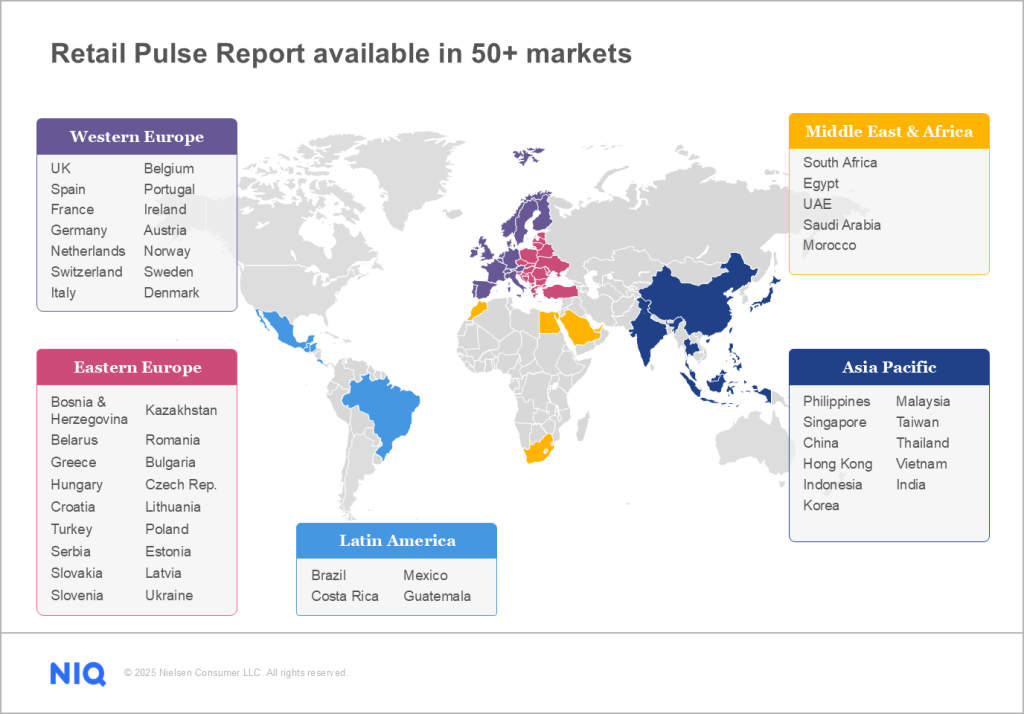 Retail Pulse Report available in 50+ markets

Western Europe

UK
Spain
France
Germany
Netherlands
Switzerland
Italy

Belgium
Portugal
Ireland
Austria
Norway
Sweden
Denmark

Eastern Europe

Bosnia & Herzegovina
Belarus
Greece
Hungary
Croatia
Turkey
Serbia
Slovakia
Slovenia

Kazakhstan
Romania
Bulgaria
Czech Rep.
Lithuania
Poland
Estonia
Latvia
Ukraine

Latin America

Brazil
Costa Rica

Mexico
Guatemala

Middle East & Africa

South Africa
Egypt
UAE
Saudi Arabia
Morocco

Asia Pacific

Philippines
Singapore
China
Hong Kong
Indonesia
Korea

Malaysia
Taiwan
Thailand
Vietnam
India

NIQ © 2025 Nielsen Consumer LLC. All rights reserved.